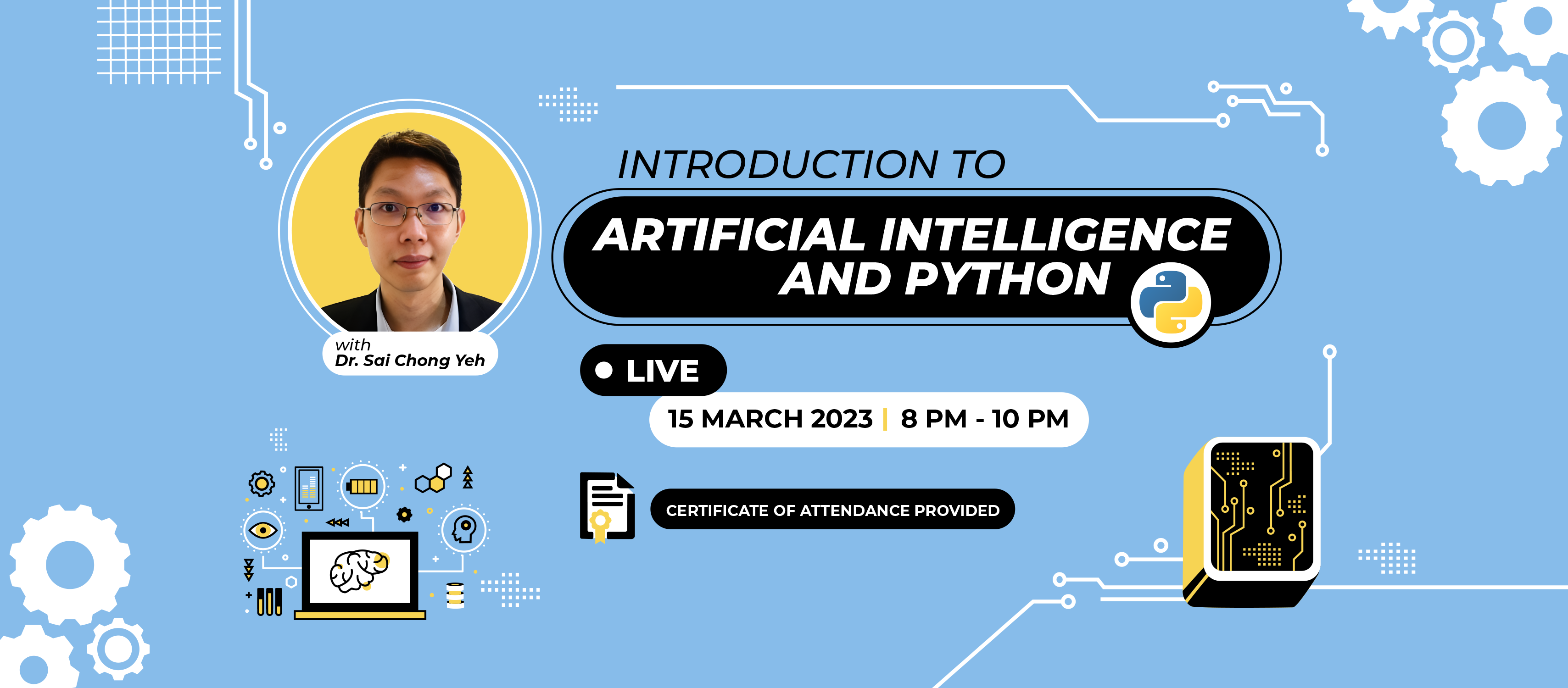 with
Dr. Sai Chong Yeh

INTRODUCTION TO
ARTIFICIAL INTELLIGENCE AND PYTHON

LIVE

15 MARCH 2023 | 8 PM - 10 PM

CERTIFICATE OF ATTENDANCE PROVIDED